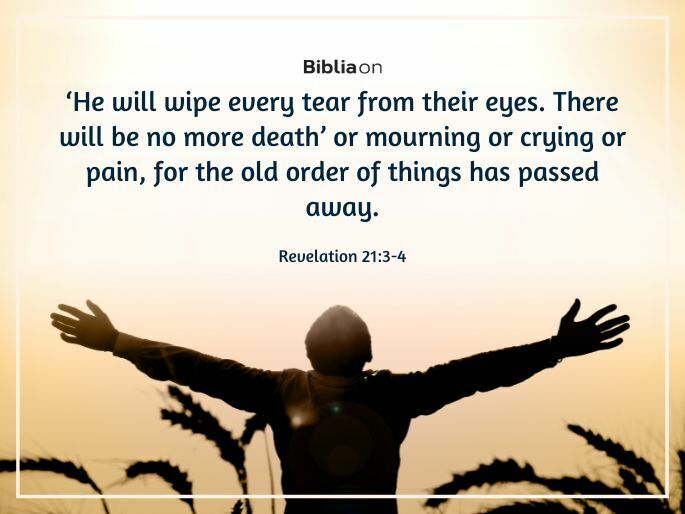 Bibliaon

‘He will wipe every tear from their eyes. There will be no more death’ or mourning or crying or pain, for the old order of things has passed away.

Revelation 21:3-4